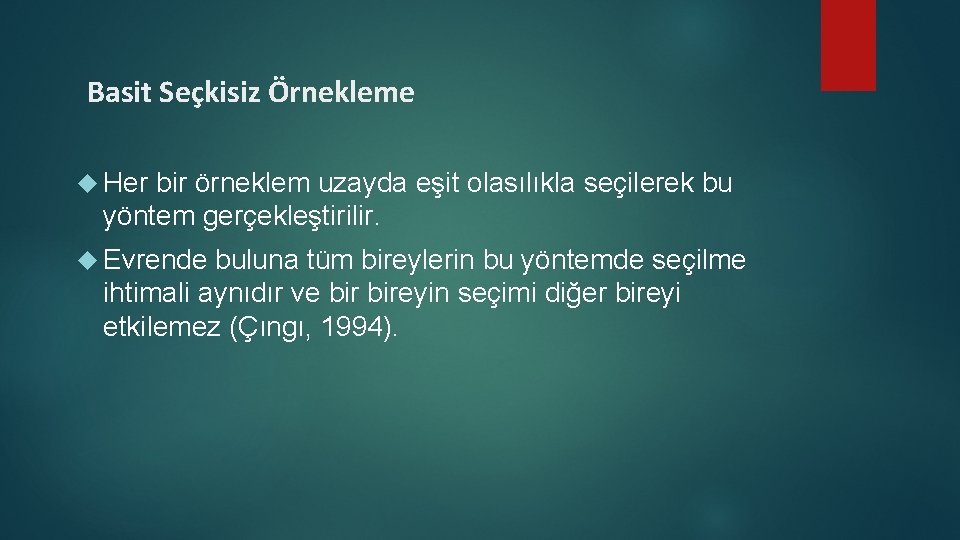 Basit Seçkisiz Örnekleme

Her bir örneklem uzayda eşit olasılıkla seçilerek bu yöntem gerçekleştirilir.

Evrende buluna tüm bireylerin bu yöntemde seçilme ihtimali aynıdır ve bir bireyin seçimi diğer bireyi etkilemez (Çıngı, 1994).